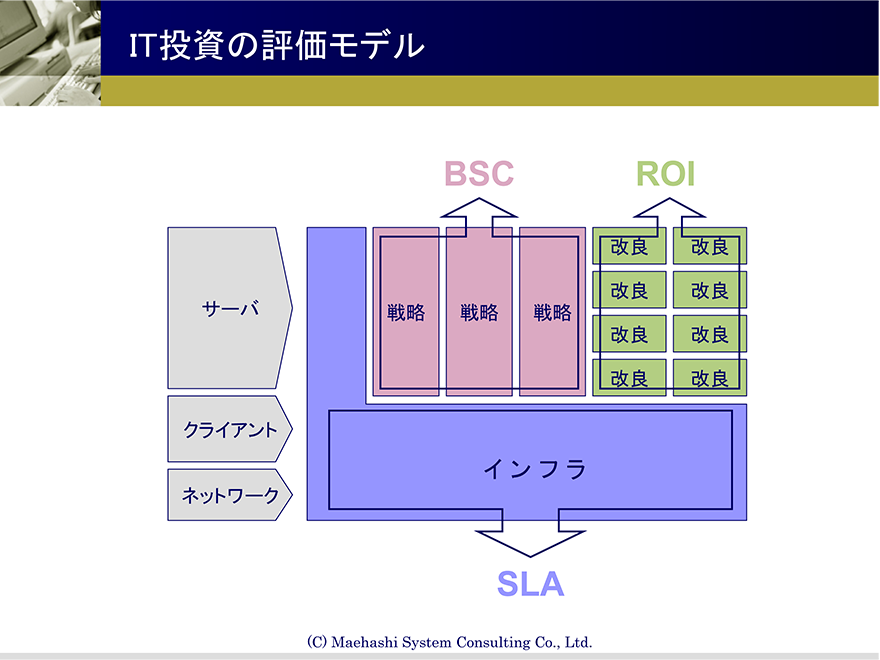 IT投資の評価モデル

BSC

ROI

サーバ

クライアント

ネットワーク

戦略

戦略

戦略

改良

改良

改良

改良

改良

改良

改良

改良

インフラ

SLA

(C) Maehashi System Consulting Co., Ltd.